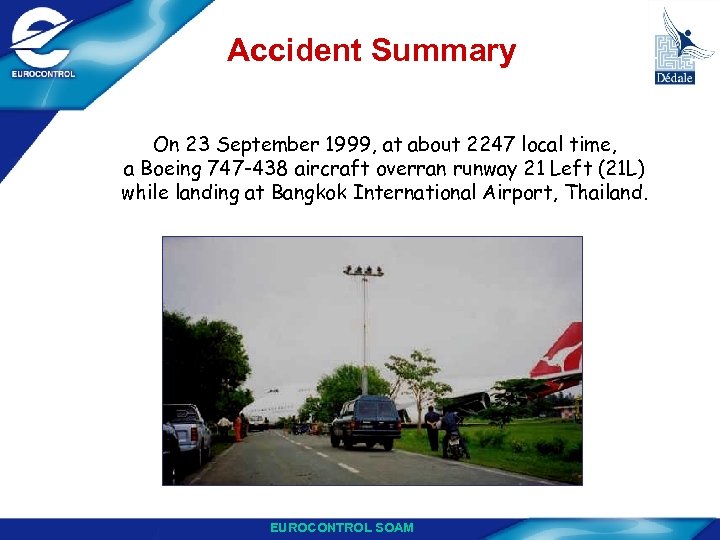 EUROCONTROL

Accident Summary

Dédale

On 23 September 1999, at about 2247 local time, a Boeing 747-438 aircraft overran runway 21 Left (21L) while landing at Bangkok International Airport, Thailand.

EUROCONTROL SOAM